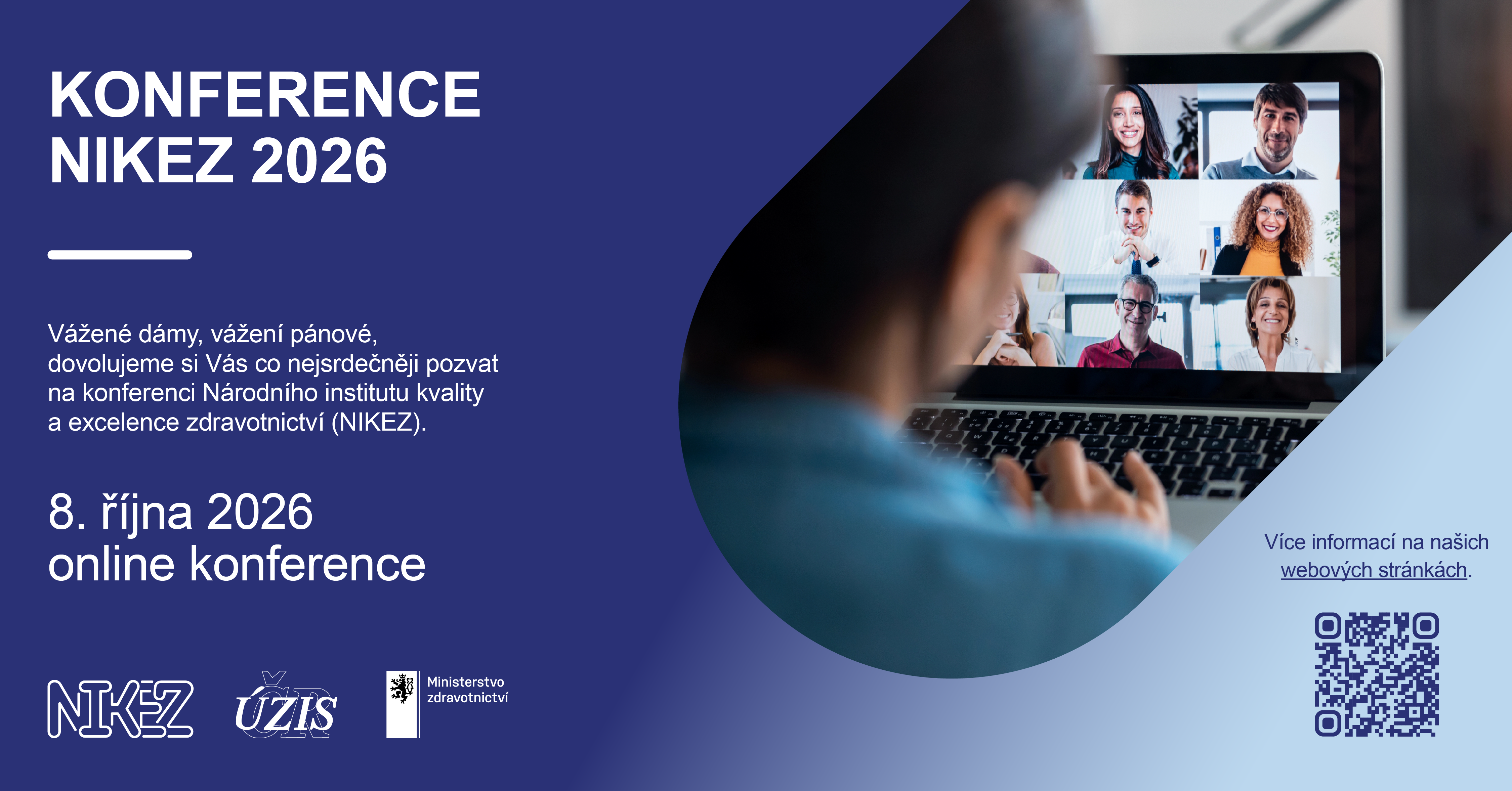 KONFERENCE NIKEZ 2026

Vážené dámy, vážení pánové, dovolujeme si Vás co nejsrdečněji pozvat na konferenci Národního institutu kvality a excelence zdravotnictví (NIKEZ).

8. října 2026
online konference

NIKEZ ÚZIS ČR Ministerstvo zdravotnictví

Více informací na našich webových stránkách.